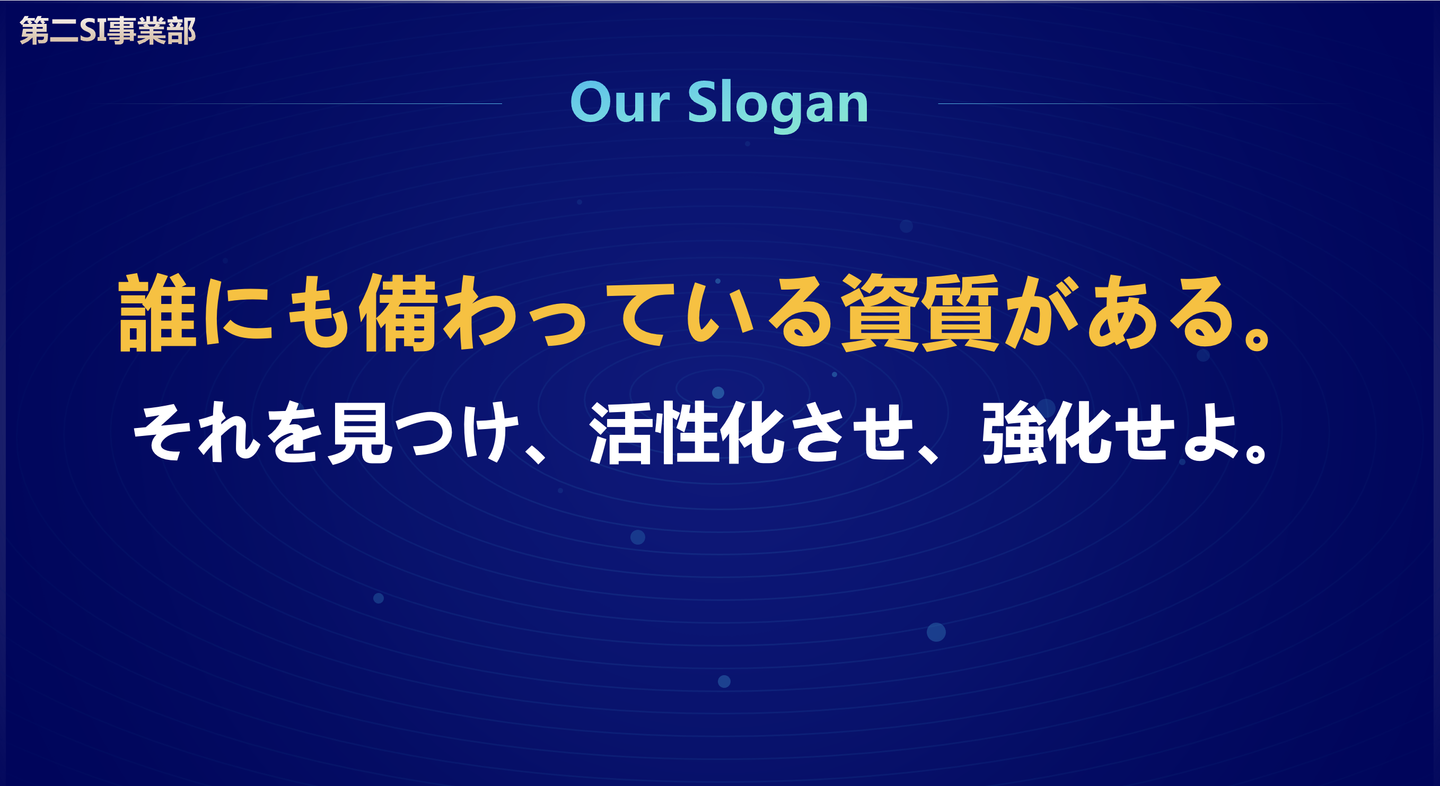 第二SI事業部

Our Slogan

誰にも備わっている資質がある。

それを見つけ、活性化させ、強化せよ。